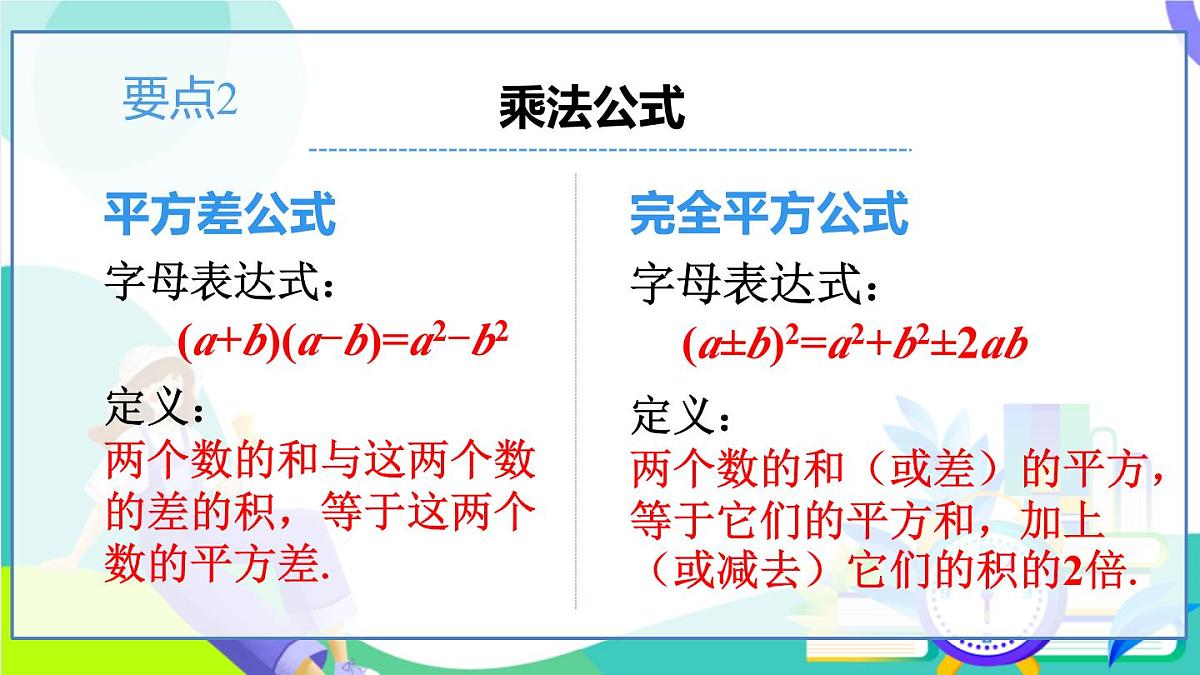 要点2

乘法公式

平方差公式

字母表达式：

$(a+b)(a-b)=a^2-b^2$

定义：

两个数的和与这两个数的差的积，等于这两个数的平方差.

完全平方公式

字母表达式：

$(a\pm b)^2=a^2+b^2\pm 2ab$

定义：

两个数的和（或差）的平方，等于它们的平方和，加上（或减去）它们的积的2倍.